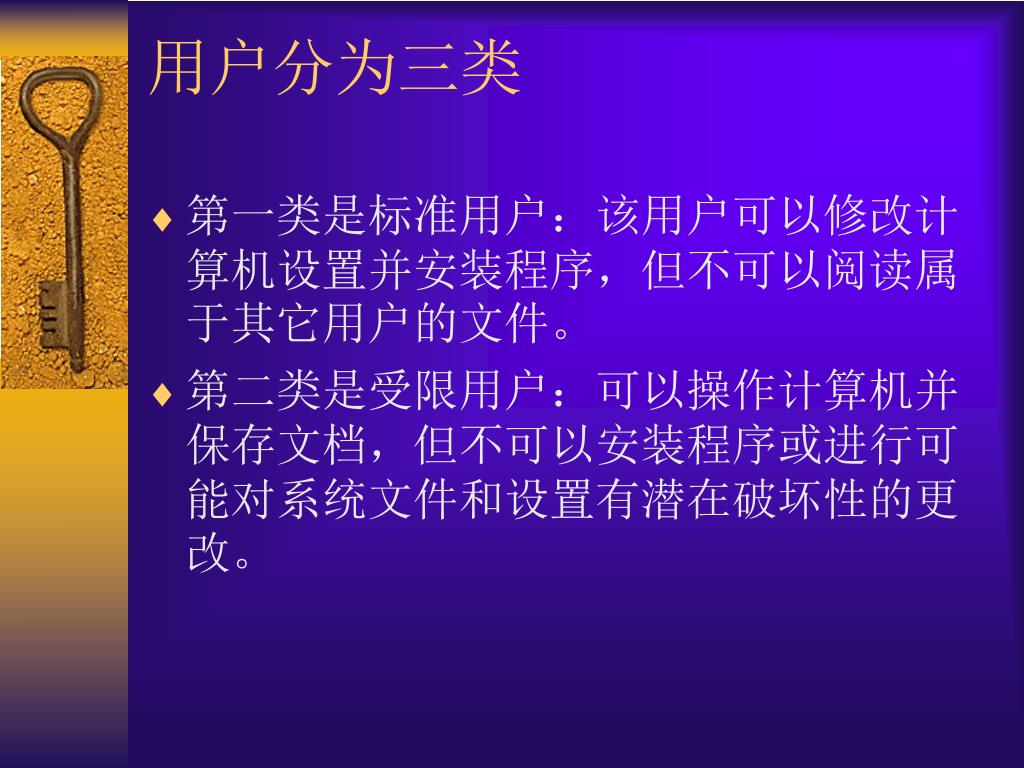 用户分为三类

♦ 第一类是标准用户：该用户可以修改计算机设置并安装程序，但不可以阅读属于其它用户的文件。

♦ 第二类是受限用户：可以操作计算机并保存文档，但不可以安装程序或进行可能对系统文件和设置有潜在破坏性的更改。